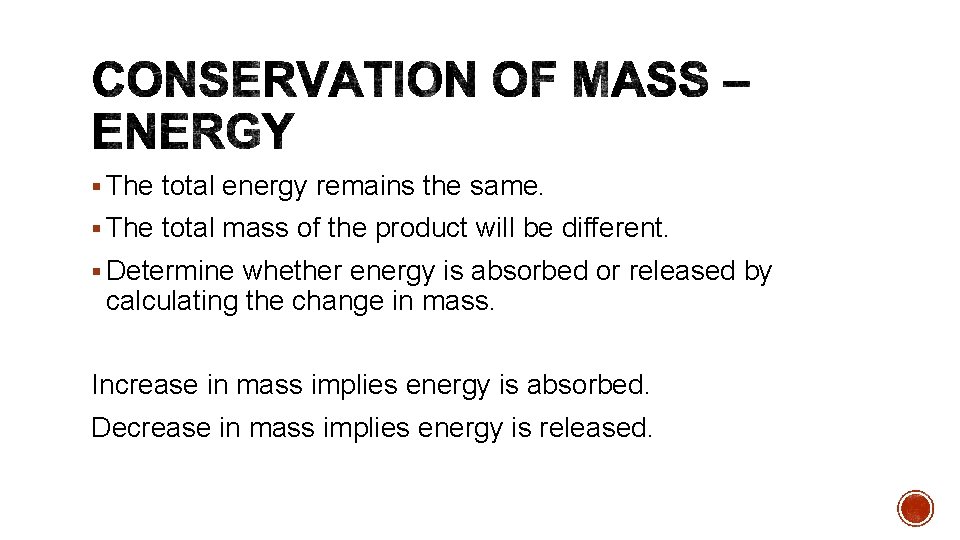 CONSERVATION OF MASS – ENERGY

▪ The total energy remains the same.

▪ The total mass of the product will be different.

▪ Determine whether energy is absorbed or released by calculating the change in mass.

Increase in mass implies energy is absorbed.

Decrease in mass implies energy is released.